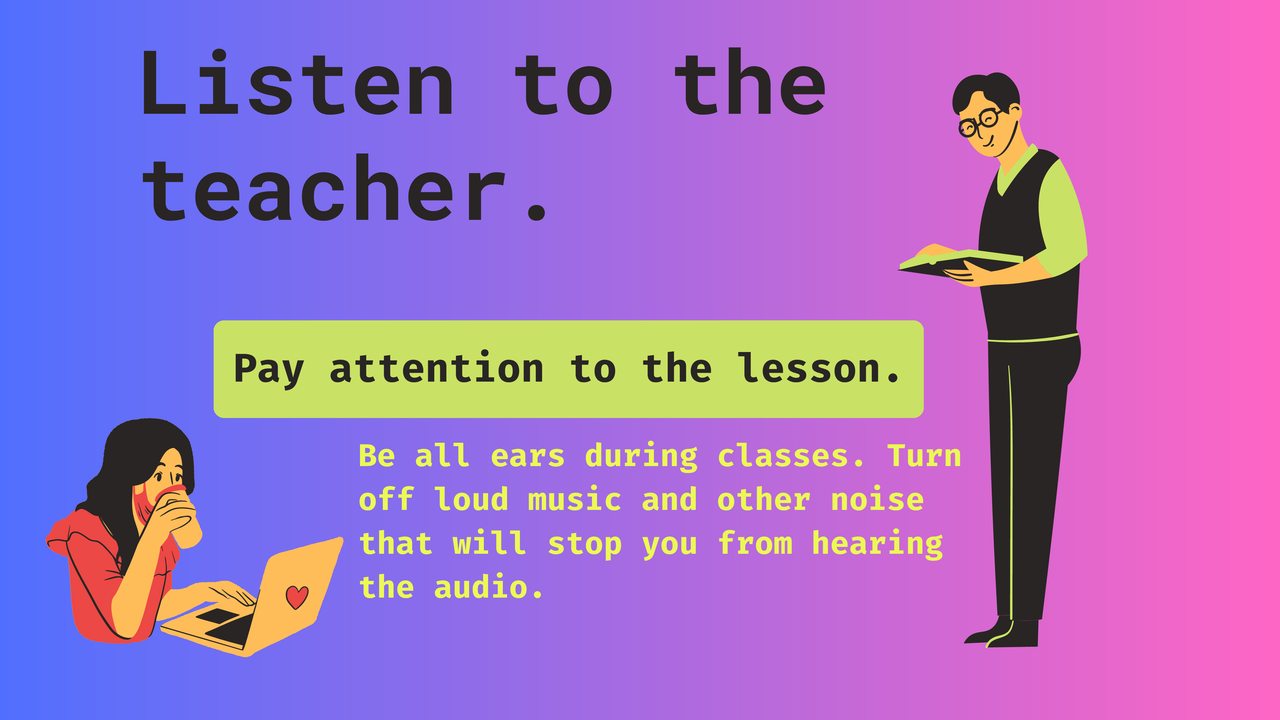 Listen to the teacher.

Pay attention to the lesson.

Be all ears during classes. Turn off loud music and other noise that will stop you from hearing the audio.